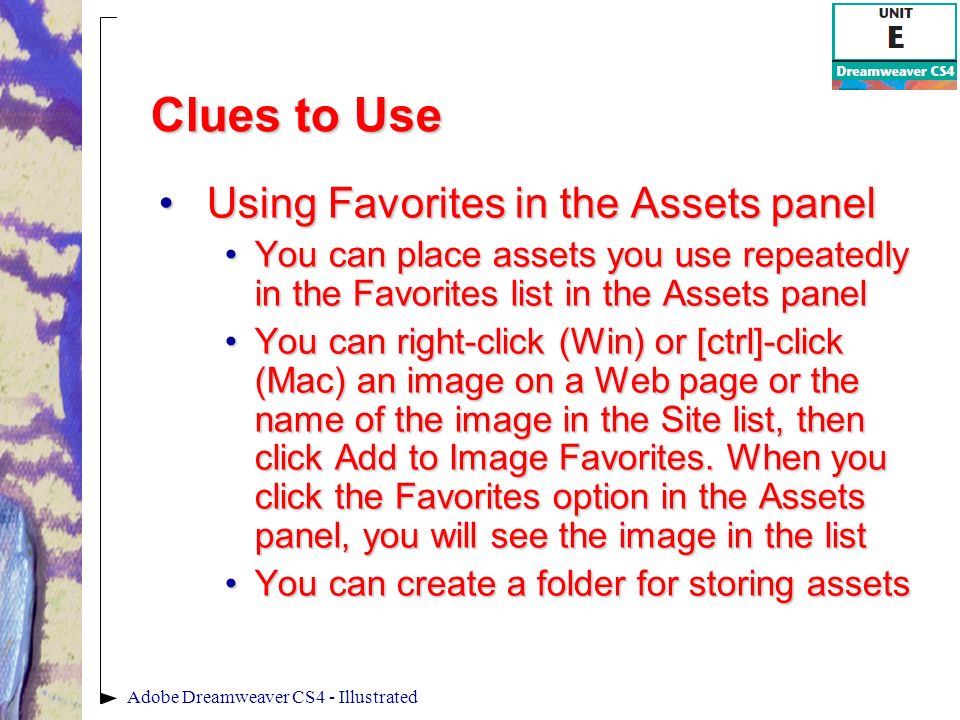 UNIT
E
Dreamweaver CS4

Clues to Use

• Using Favorites in the Assets panel
  • You can place assets you use repeatedly in the Favorites list in the Assets panel
  • You can right-click (Win) or [ctrl]-click (Mac) an image on a Web page or the name of the image in the Site list, then click Add to Image Favorites. When you click the Favorites option in the Assets panel, you will see the image in the list
  • You can create a folder for storing assets

Adobe Dreamweaver CS4 - Illustrated